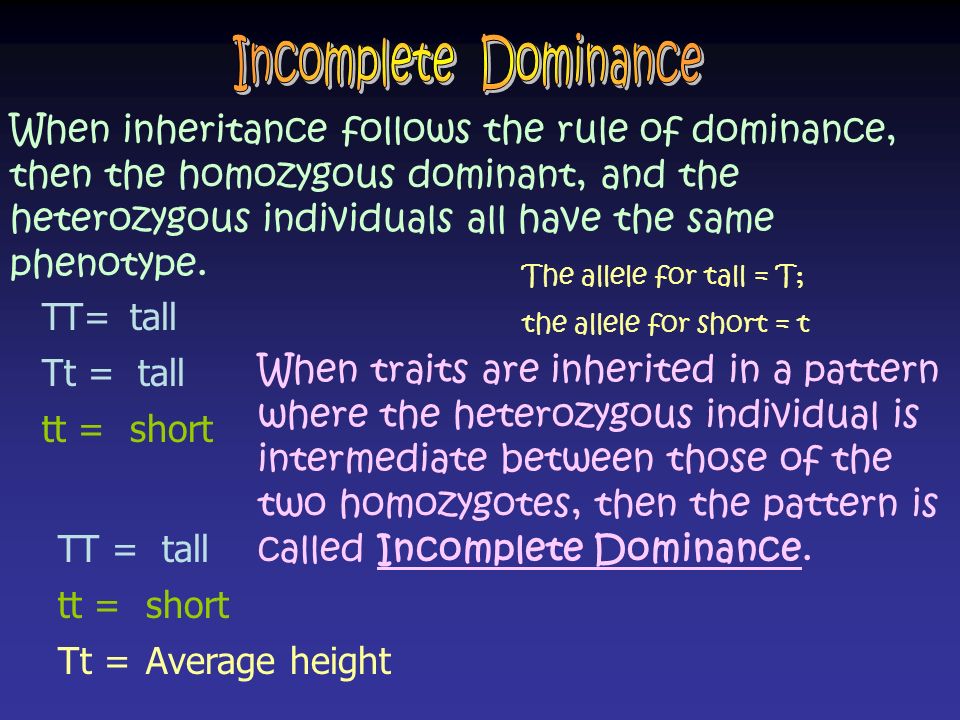 Incomplete Dominance

When inheritance follows the rule of dominance, then the homozygous dominant, and the heterozygous individuals all have the same phenotype.

The allele for tall = T;

the allele for short = t

TT= tall

Tt = tall

tt = short

When traits are inherited in a pattern where the heterozygous individual is intermediate between those of the two homozygotes, then the pattern is called Incomplete Dominance.

TT = tall

tt = short

Tt = Average height